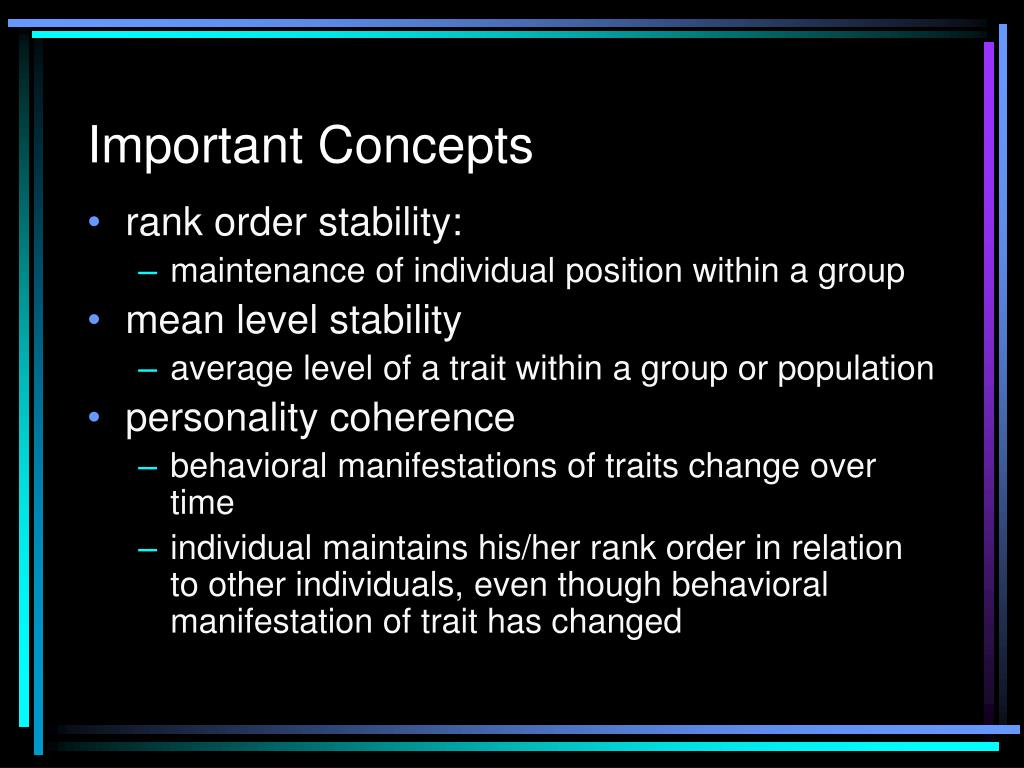 Important Concepts

• rank order stability:
  – maintenance of individual position within a group
• mean level stability
  – average level of a trait within a group or population
• personality coherence
  – behavioral manifestations of traits change over time
  – individual maintains his/her rank order in relation to other individuals, even though behavioral manifestation of trait has changed